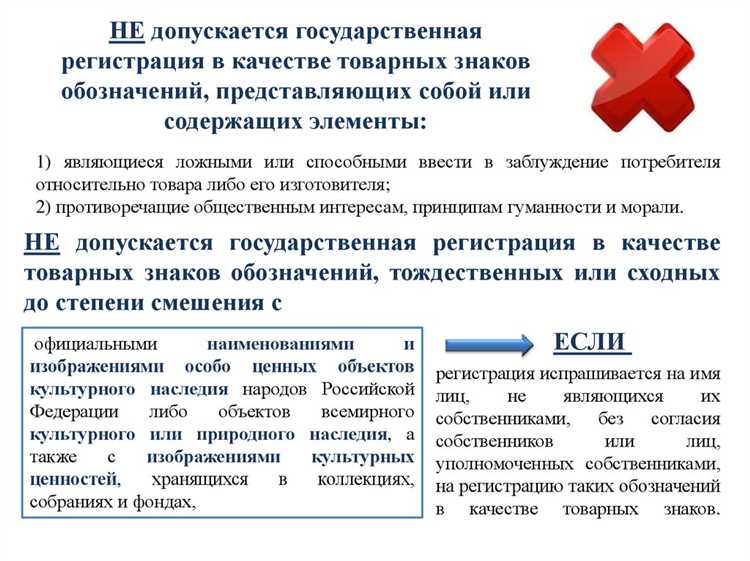 НЕ допускается государственная регистрация в качестве товарных знаков обозначений, представляющих собой или содержащих элементы:

1) являющиеся ложными или способными ввести в заблуждение потребителя относительно товара либо его изготовителя;
2) противоречащие общественным интересам, принципам гуманности и морали.

НЕ допускается государственная регистрация в качестве товарных знаков обозначений, тождественных или сходных до степени смешения с

официальными наименованиями и изображениями особо ценных объектов культурного наследия народов Российской Федерации либо объектов всемирного культурного или природного наследия, а также с изображениями культурных ценностей, хранящихся в коллекциях, собраниях и фондах,

ЕСЛИ

регистрация испрашивается на имя лиц, не являющихся их собственниками, без согласия собственников или лиц, уполномоченных собственниками, на регистрацию таких обозначений в качестве товарных знаков.